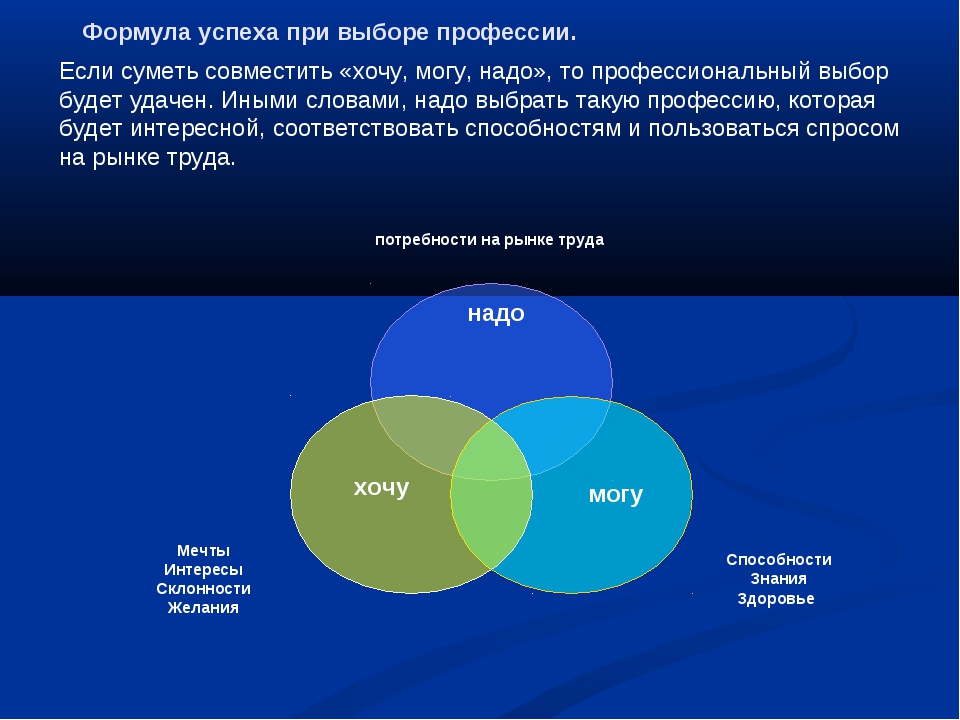 Формула успеха при выборе профессии.

Если суметь совместить «хочу, могу, надо», то профессиональный выбор будет удачен. Иными словами, надо выбрать такую профессию, которая будет интересной, соответствовать способностям и пользоваться спросом на рынке труда.

потребности на рынке труда

надо

хочу

могу

Мечты
Интересы
Склонности
Желания

Способности
Знания
Здоровье